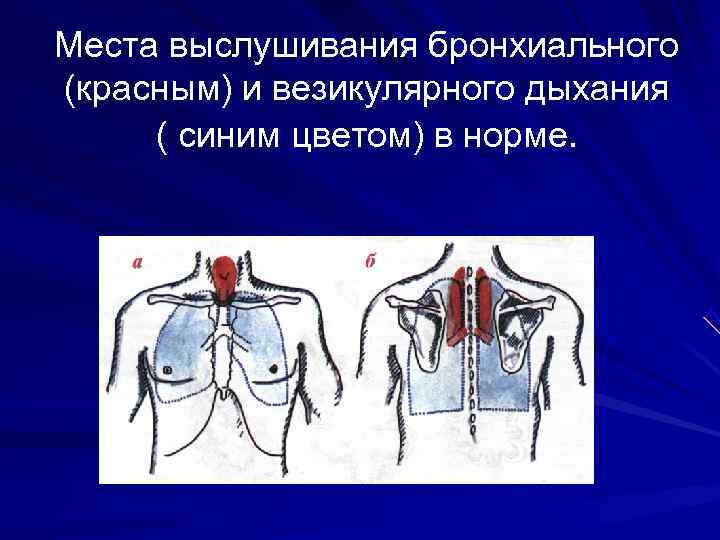 Места выслушивания бронхиального (красным) и везикулярного дыхания ( синим цветом) в норме.

а

б